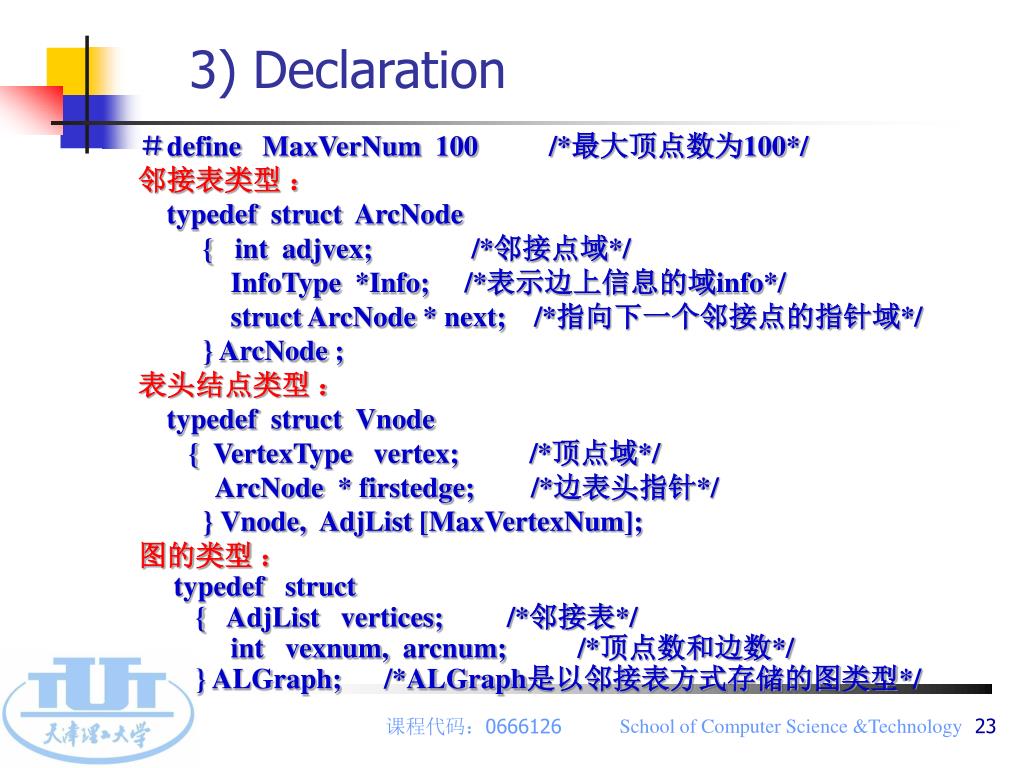 3) Declaration

＃define MaxVerNum 100 /*最大顶点数为100*/
邻接表类型：
typedef struct ArcNode
{ int adjvex; /*邻接点域*/
InfoType *Info; /*表示边上信息的域info*/
struct ArcNode * next; /*指向下一个邻接点的指针域*/
} ArcNode ;
表头结点类型：
typedef struct Vnode
{ VertexType vertex; /*顶点域*/
ArcNode * firstedge; /*边表头指针*/
} Vnode, AdjList [MaxVertexNum];
图的类型：
typedef struct
{ AdjList vertices; /*邻接表*/
int vexnum, arcnum; /*顶点数和边数*/
} ALGraph; /*ALGraph是以邻接表方式存储的图类型*/

TUT
天津理工大学

课程代码：0666126 School of Computer Science &Technology 23